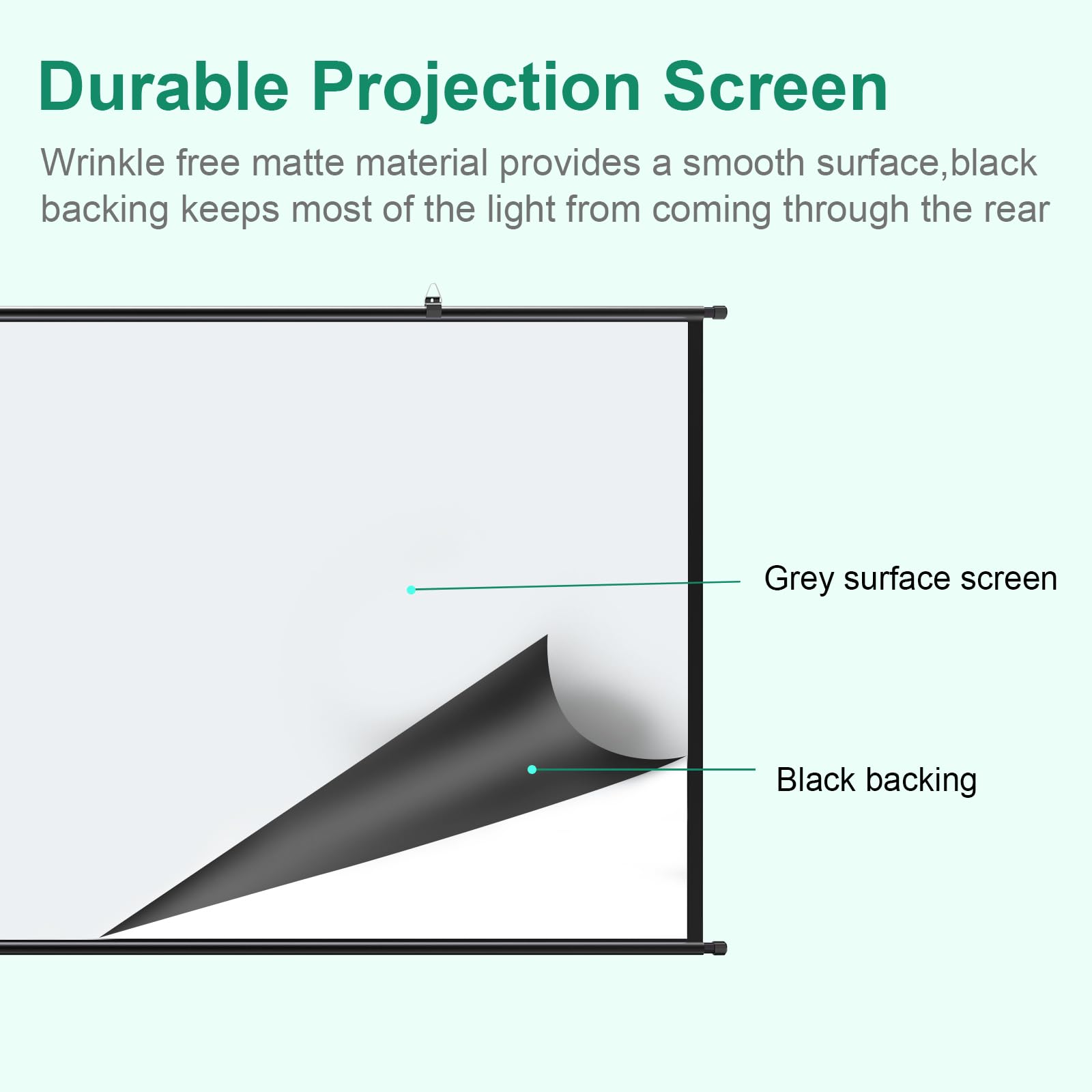 Durable Projection Screen

Wrinkle free matte material provides a smooth surface,black backing keeps most of the light from coming through the rear

Grey surface screen

Black backing